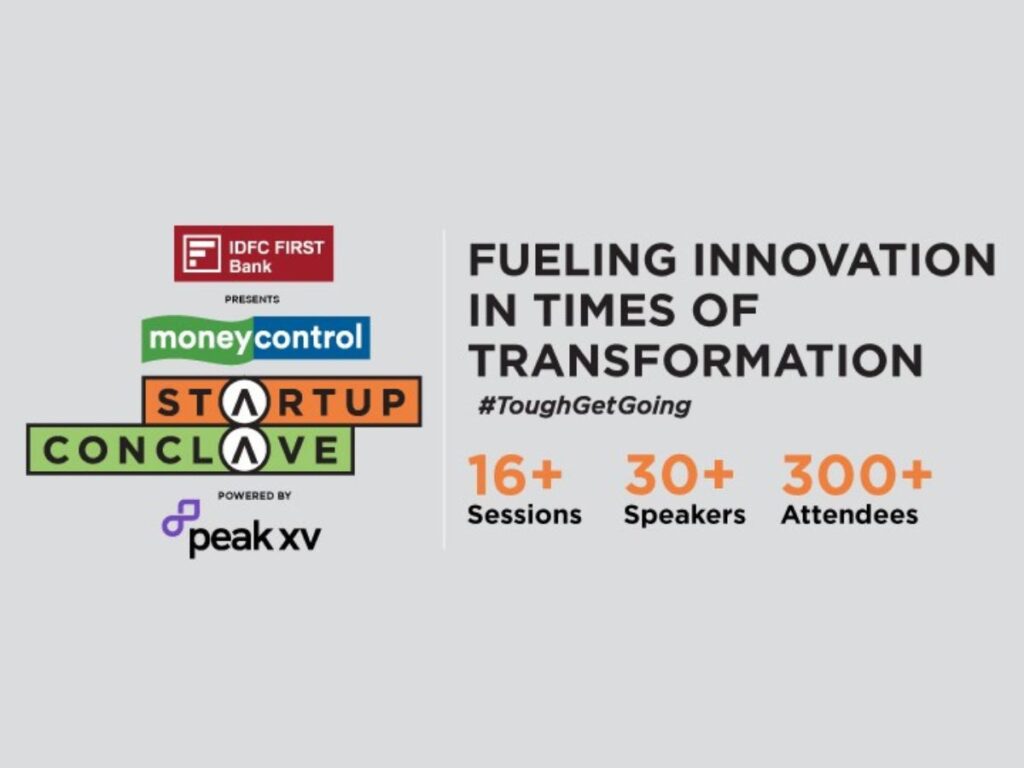 IDFC FIRST Bank

PRESENTS

moneycontrol

STARTUP CONCLAVE

POWERED BY

peak xv

FUELING INNOVATION IN TIMES OF TRANSFORMATION

#ToughGetGoing

16+ Sessions

30+ Speakers

300+ Attendees